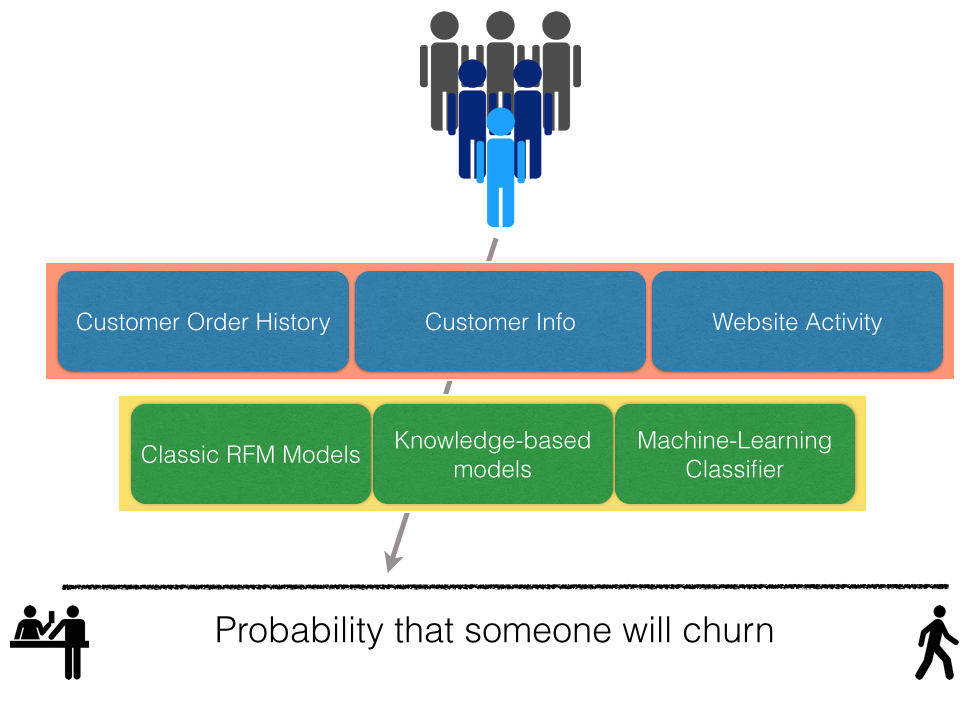 Customer Order History

Customer Info

Website Activity

Classic RFM Models

Knowledge-based models

Machine-Learning Classifier

Probability that someone will churn